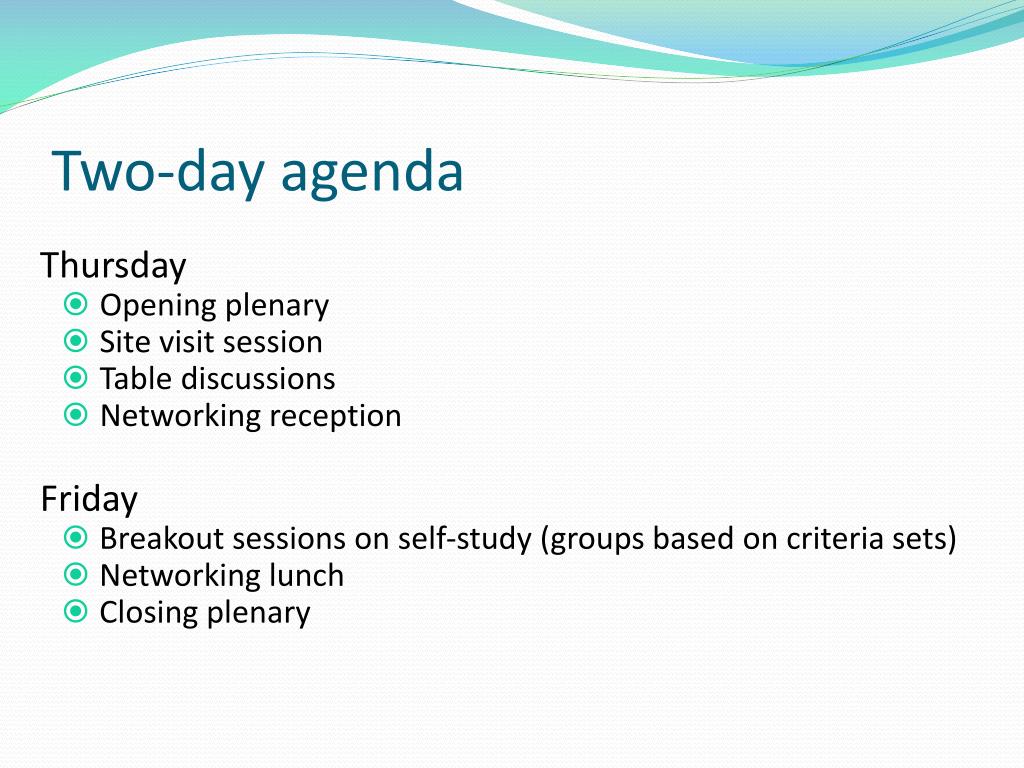 Two-day agenda

Thursday
- Opening plenary
- Site visit session
- Table discussions
- Networking reception

Friday
- Breakout sessions on self-study (groups based on criteria sets)
- Networking lunch
- Closing plenary